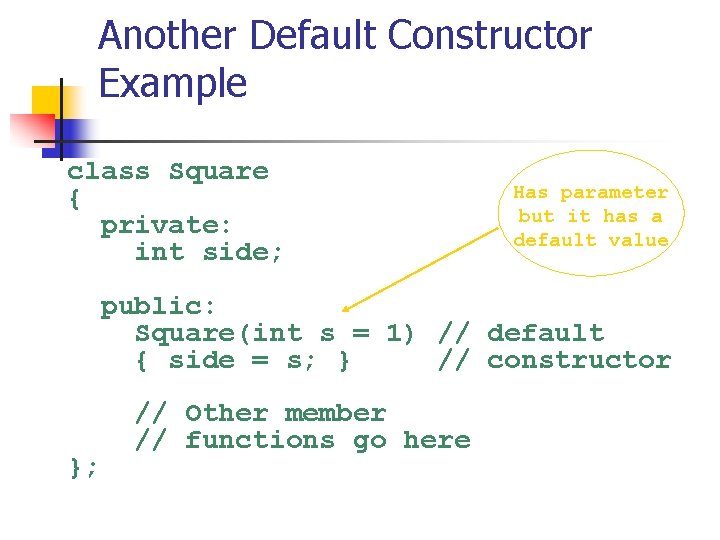 Another Default Constructor Example

class Square
{
  private:
    int side;

  public:
    Square(int s = 1)  // default
    { side = s; }      // constructor

    // Other member
    // functions go here
};

Has parameter but it has a default value